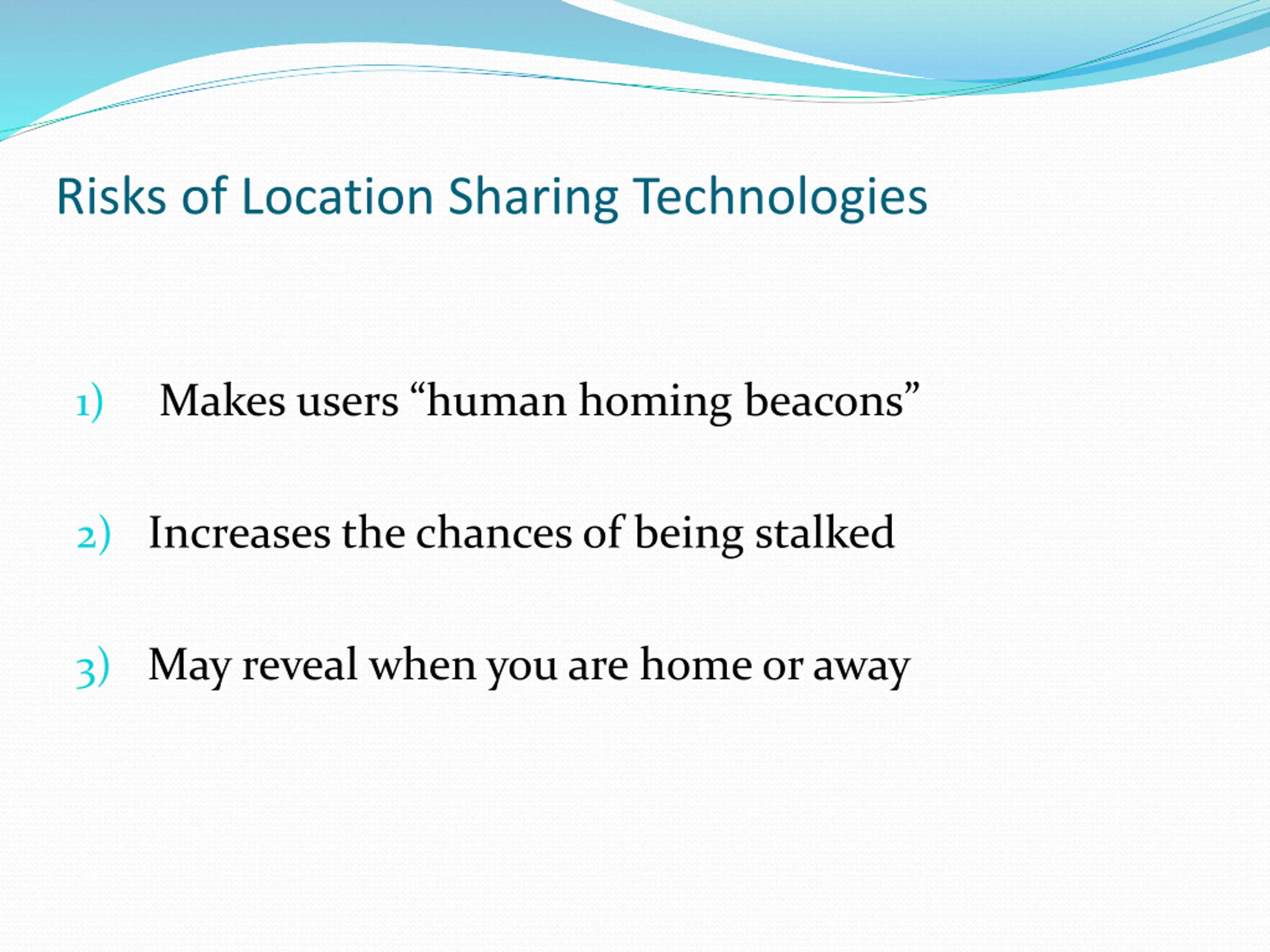 Risks of Location Sharing Technologies

1) Makes users “human homing beacons”

2) Increases the chances of being stalked

3) May reveal when you are home or away